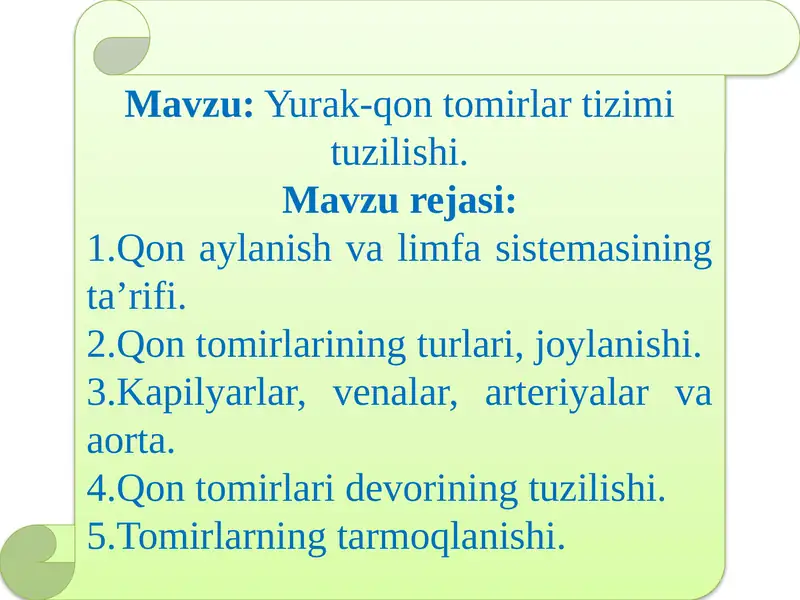 Mavzu: Yurak-qon tomirlar tizimi tuzilishi.

Mavzu rejasi:

1.Qon aylanish va limfa sistemasining ta’rifi.

2.Qon tomirlarining turlari, joylanishi.

3.Kapilyarlar, venalar, arteriyalar va aorta.

4.Qon tomirlari devorining tuzilishi.

5.Tomirlarning tarmoqlanishi.